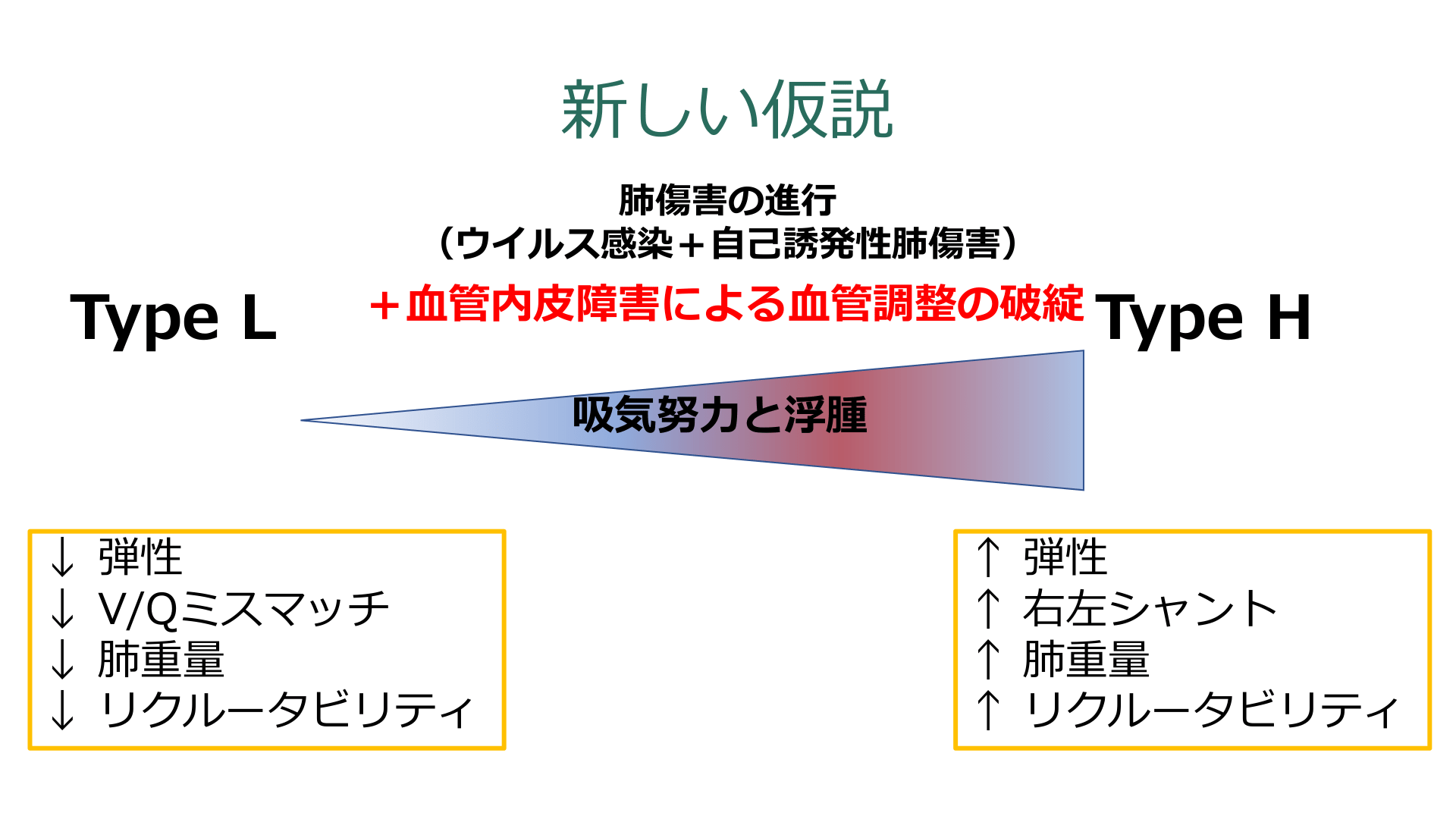 新しい仮説

肺傷害の進行
（ウイルス感染＋自己誘発性肺傷害）

Type L

＋血管内皮障害による血管調整の破綻

Type H

吸気努力と浮腫

↓ 弾性
↓ V/Qミスマッチ
↓ 肺重量
↓ リクルータビリティ

↑ 弾性
↑ 右左シャント
↑ 肺重量
↑ リクルータビリティ